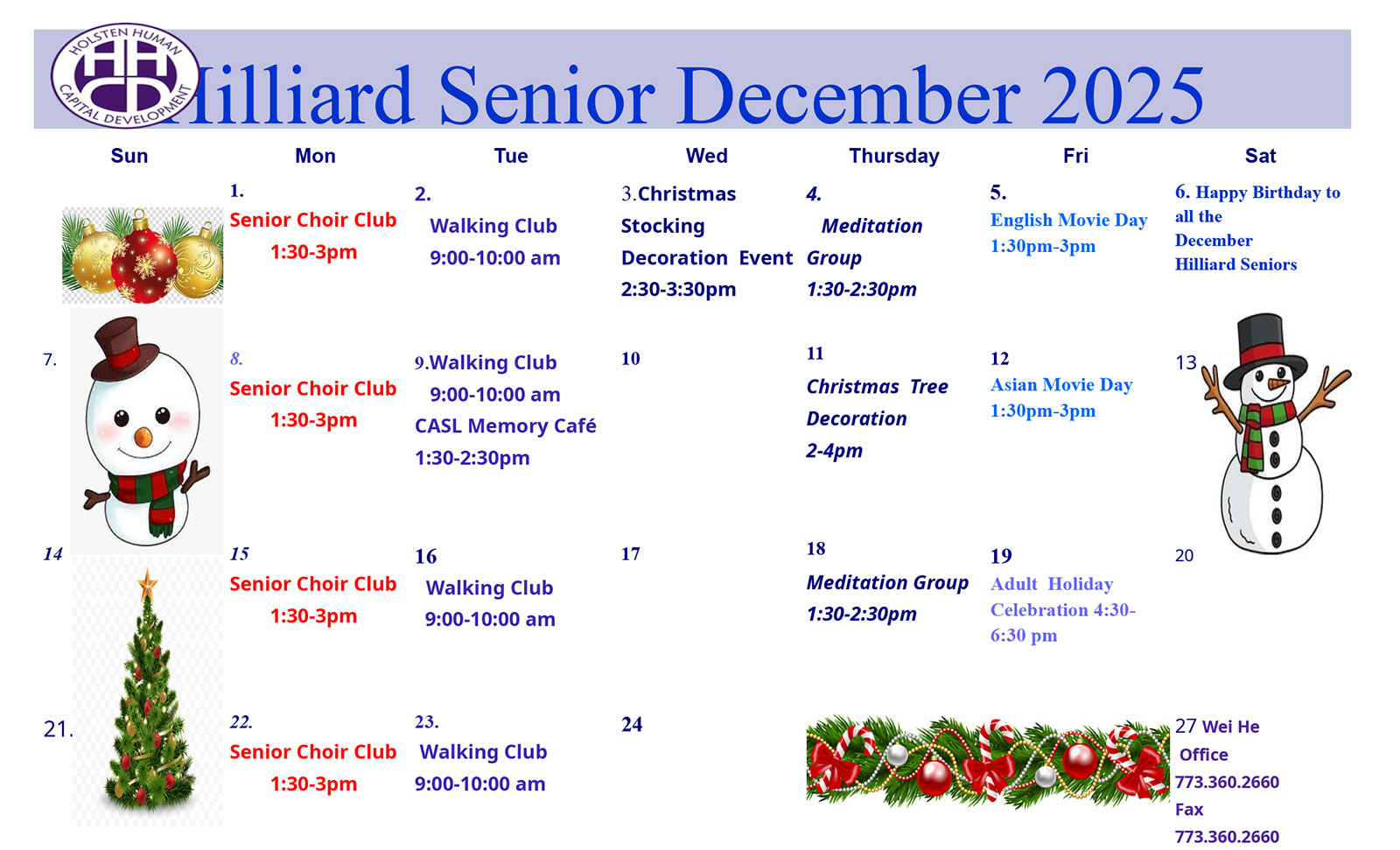 HOLSTEN HUMAN CAPITAL DEVELOPMENT

Hilliard Senior December 2025

| Sun | Mon | Tue | Wed | Thursday | Fri | Sat |
|---|---|---|---|---|---|---|
| | 1. Senior Choir Club 1:30-3pm | 2. Walking Club 9:00-10:00 am | 3.Christmas Stocking Decoration Event 2:30-3:30pm | 4. Meditation Group 1:30-2:30pm | 5. English Movie Day 1:30pm-3pm | 6. Happy Birthday to all the December Hilliard Seniors |
| 7. | 8. Senior Choir Club 1:30-3pm | 9.Walking Club 9:00-10:00 am CASL Memory Café 1:30-2:30pm | 10 | 11 Christmas Tree Decoration 2-4pm | 12 Asian Movie Day 1:30pm-3pm | 13 |
| 14 | 15 Senior Choir Club 1:30-3pm | 16 Walking Club 9:00-10:00 am | 17 | 18 Meditation Group 1:30-2:30pm | 19 Adult Holiday Celebration 4:30-6:30 pm | 20 |
| 21. | 22. Senior Choir Club 1:30-3pm | 23. Walking Club 9:00-10:00 am | 24 | | | 27 Wei He Office 773.360.2660 Fax 773.360.2660 |